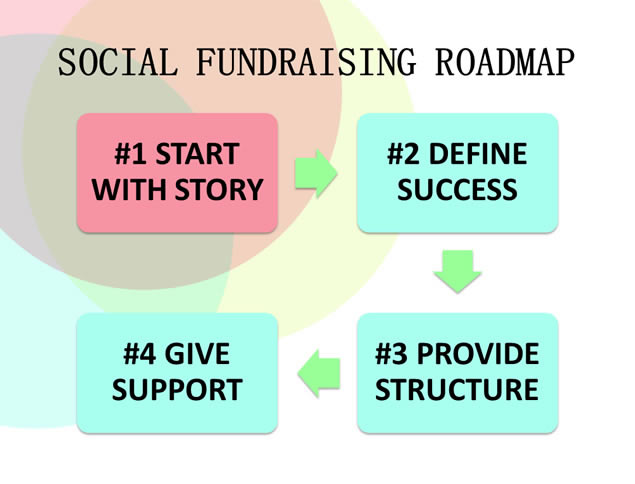 SOCIAL FUNDRAISING ROADMAP

#1 START WITH STORY

#2 DEFINE SUCCESS

#3 PROVIDE STRUCTURE

#4 GIVE SUPPORT